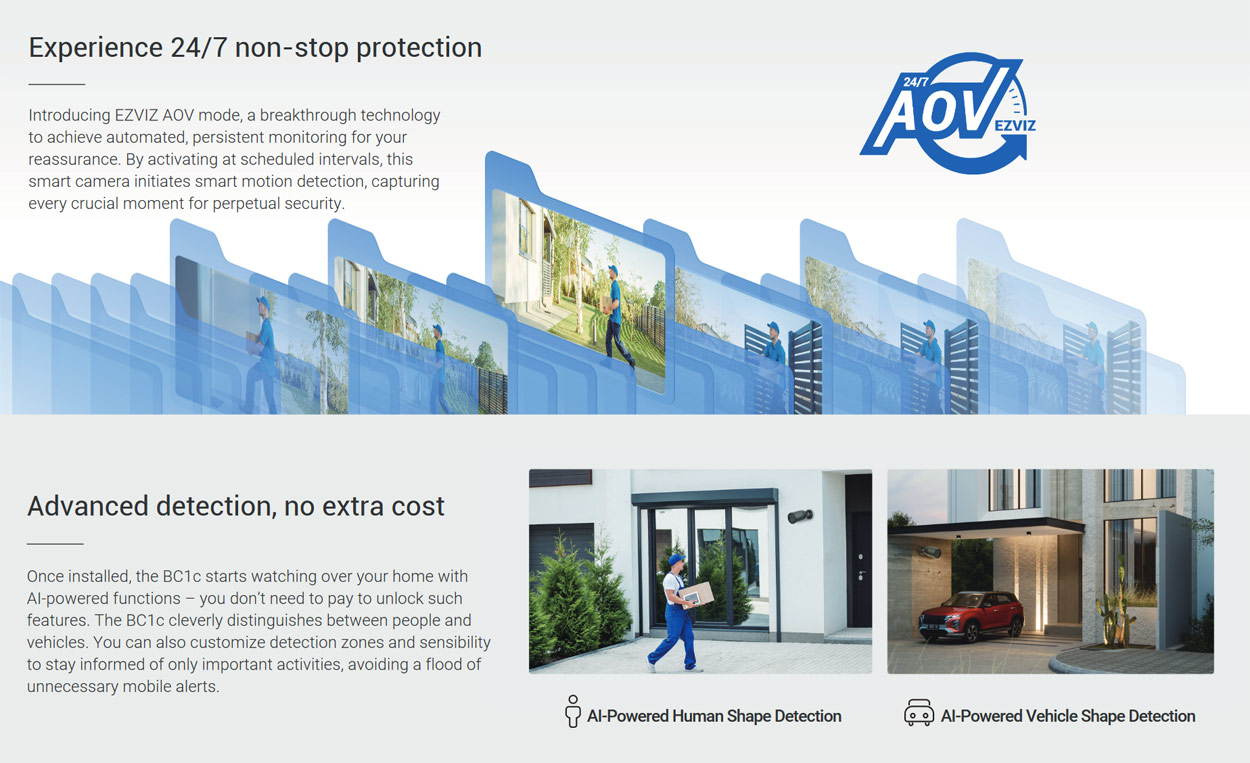 Experience 24/7 non-stop protection

Introducing EZVIZ AOV mode, a breakthrough technology to achieve automated, persistent monitoring for your reassurance. By activating at scheduled intervals, this smart camera initiates smart motion detection, capturing every crucial moment for perpetual security.

24/7 AOV EZVIZ

Advanced detection, no extra cost

Once installed, the BC1c starts watching over your home with AI-powered functions – you don't need to pay to unlock such features. The BC1c cleverly distinguishes between people and vehicles. You can also customize detection zones and sensibility to stay informed of only important activities, avoiding a flood of unnecessary mobile alerts.

AI-Powered Human Shape Detection

AI-Powered Vehicle Shape Detection